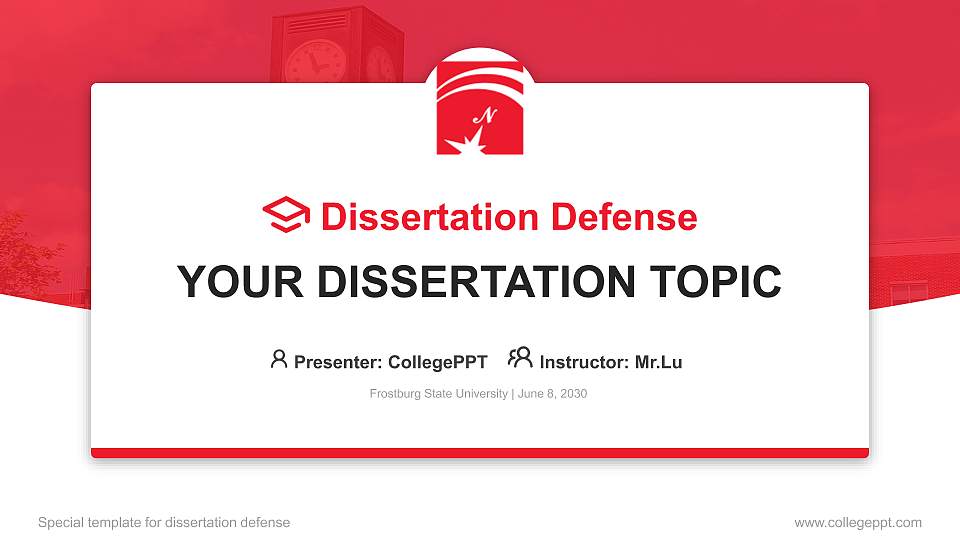 N

Dissertation Defense

YOUR DISSERTATION TOPIC

Presenter: CollegePPT Instructor: Mr.Lu

Frostburg State University | June 8, 2030

Special template for dissertation defense

www.collegeppt.com